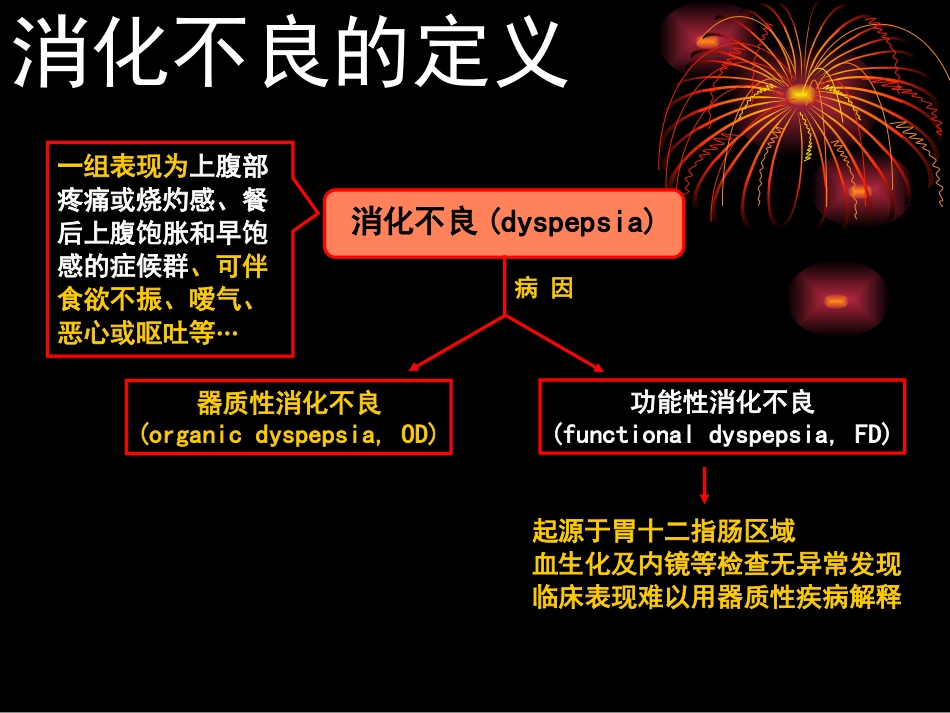 消化不良的定义

一组表现为上腹部疼痛或烧灼感、餐后上腹饱胀和早饱感的症候群、可伴食欲不振、嗳气、恶心或呕吐等…

消化不良（dyspepsia）

病 因

器质性消化不良
（organic dyspepsia, OD）

功能性消化不良
（functional dyspepsia, FD）

起源于胃十二指肠区域
血生化及内镜等检查无异常发现
临床表现难以用器质性疾病解释